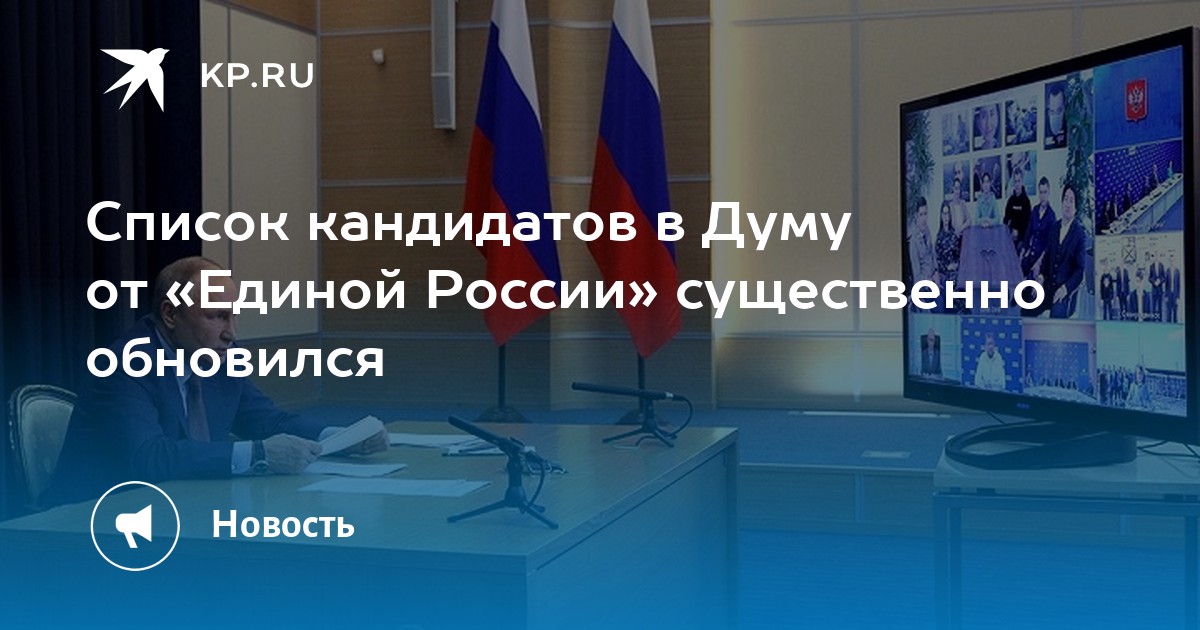 KP.RU

Список кандидатов в Думу от «Единой России» существенно обновился

Новость